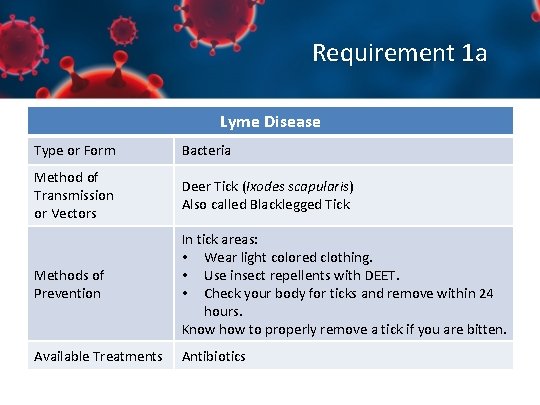 Requirement 1a

| Lyme Disease | |
|---|---|
| Type or Form | Bacteria |
| Method of Transmission or Vectors | Deer Tick (Ixodes scapularis) Also called Blacklegged Tick |
| Methods of Prevention | In tick areas: • Wear light colored clothing. • Use insect repellents with DEET. • Check your body for ticks and remove within 24 hours. Know how to properly remove a tick if you are bitten. |
| Available Treatments | Antibiotics |